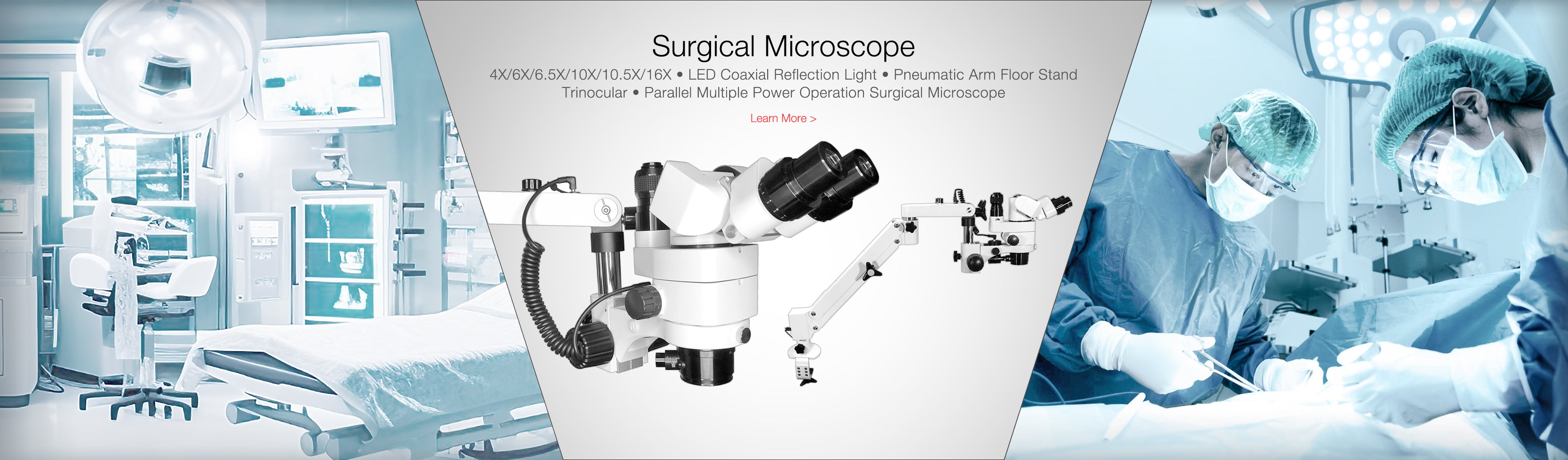 Surgical Microscope

4X/6X/6.5X/10X/10.5X/16X • LED Coaxial Reflection Light • Pneumatic Arm Floor Stand Trinocular • Parallel Multiple Power Operation Surgical Microscope

Learn More >